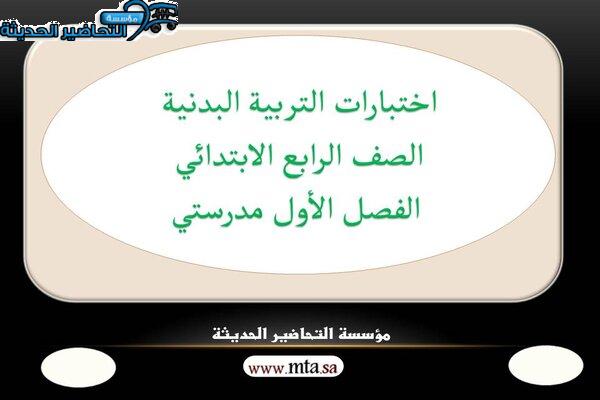 مؤسسة التحاضير الحديثة

اختبارات التربية البدنية
الصف الرابع الابتدائي
الفصل الأول مدرستي

مؤسسة التحاضير الحديثة

www.mta.sa